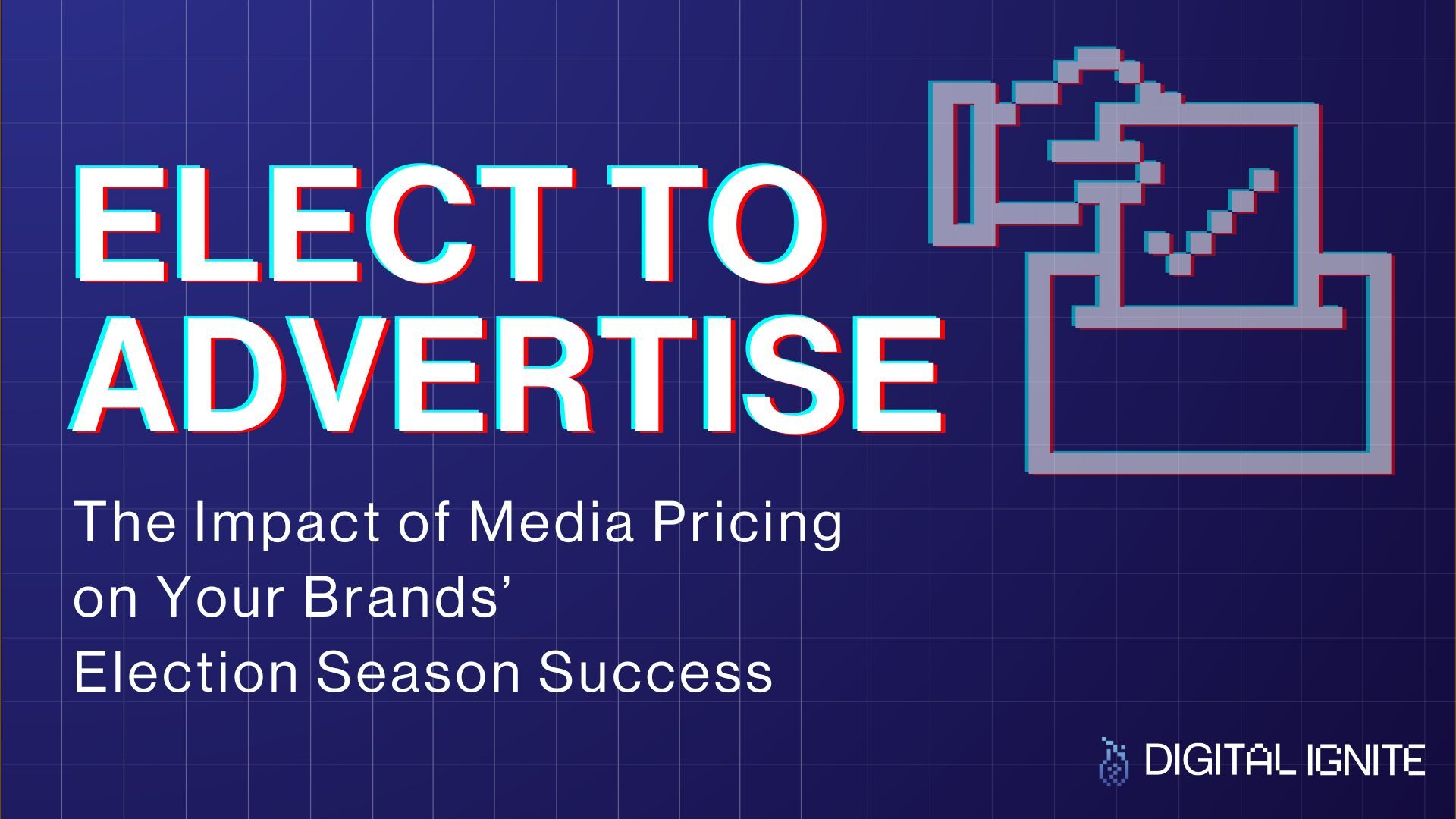 ELECT TO ADVERTISE

The Impact of Media Pricing on Your Brands' Election Season Success

DIGITAL IGNITE